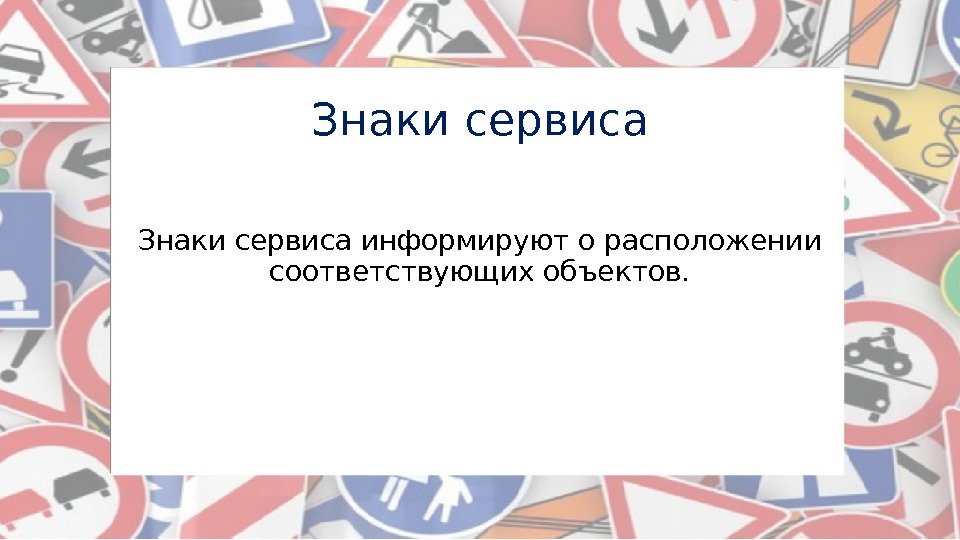 Знаки сервиса

Знаки сервиса информируют о расположении соответствующих объектов.